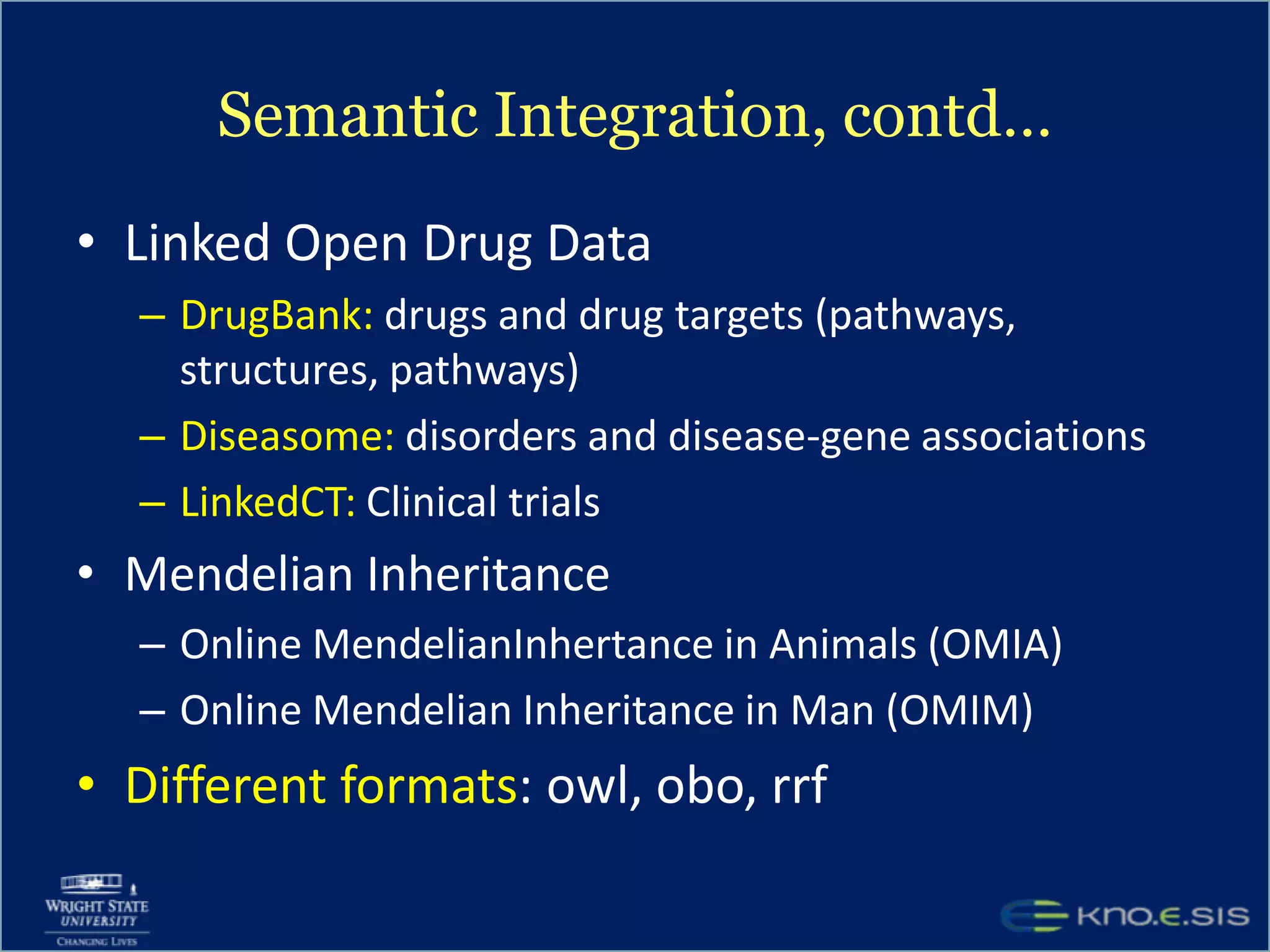 Semantic Integration, contd…

• Linked Open Drug Data
  – DrugBank: drugs and drug targets (pathways, structures, pathways)
  – Diseasome: disorders and disease-gene associations
  – LinkedCT: Clinical trials
• Mendelian Inheritance
  – Online MendelianInhertance in Animals (OMIA)
  – Online Mendelian Inheritance in Man (OMIM)
• Different formats: owl, obo, rrf

WRIGHT STATE UNIVERSITY
CHANGING LIVES

kno.e.sis